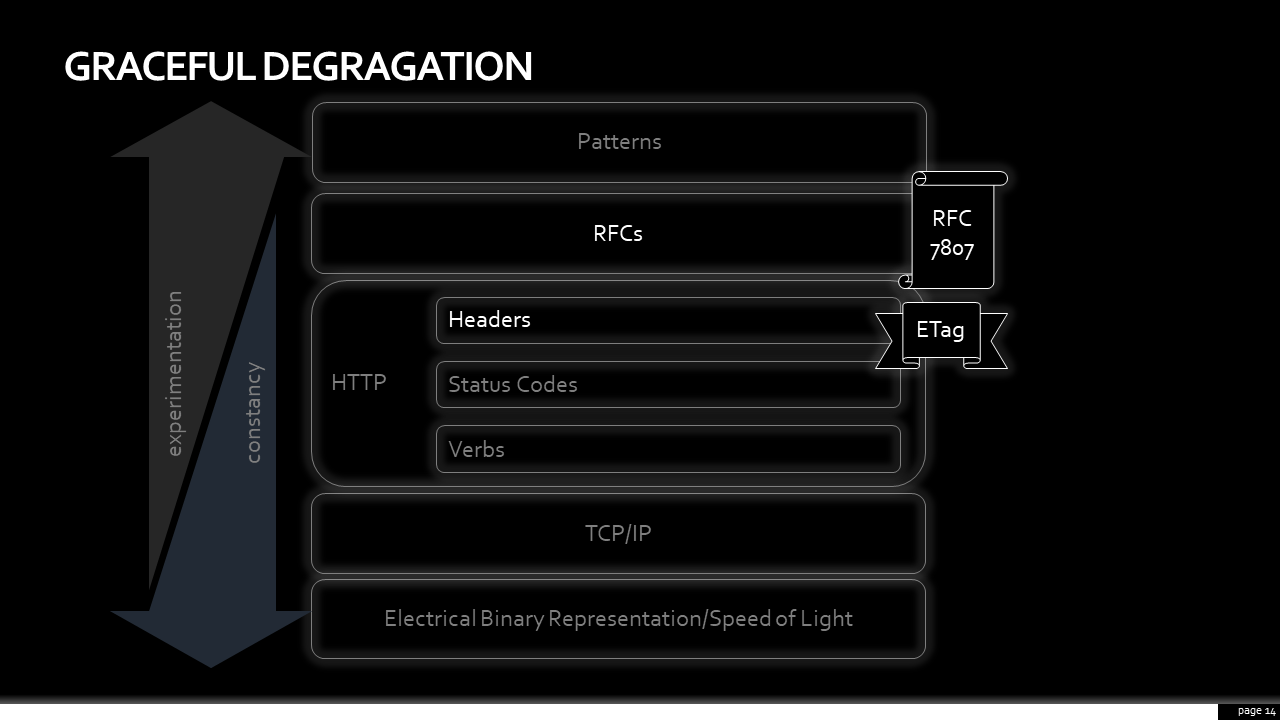 GRACEFUL DEGRAGATION

experimentation

constancy

Patterns

RFCs

RFC 7807

HTTP

Headers

ETag

Status Codes

Verbs

TCP/IP

Electrical Binary Representation/Speed of Light

page 14